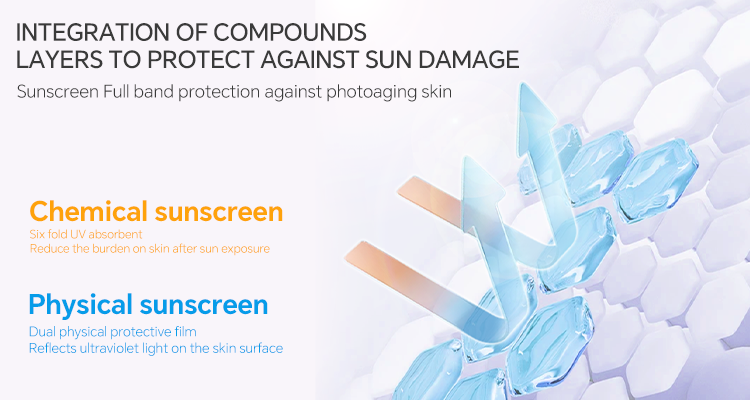 INTEGRATION OF COMPOUNDS
LAYERS TO PROTECT AGAINST SUN DAMAGE

Sunscreen Full band protection against photoaging skin

Chemical sunscreen

Six fold UV absorbent
Reduce the burden on skin after sun exposure

Physical sunscreen

Dual physical protective film
Reflects ultraviolet light on the skin surface